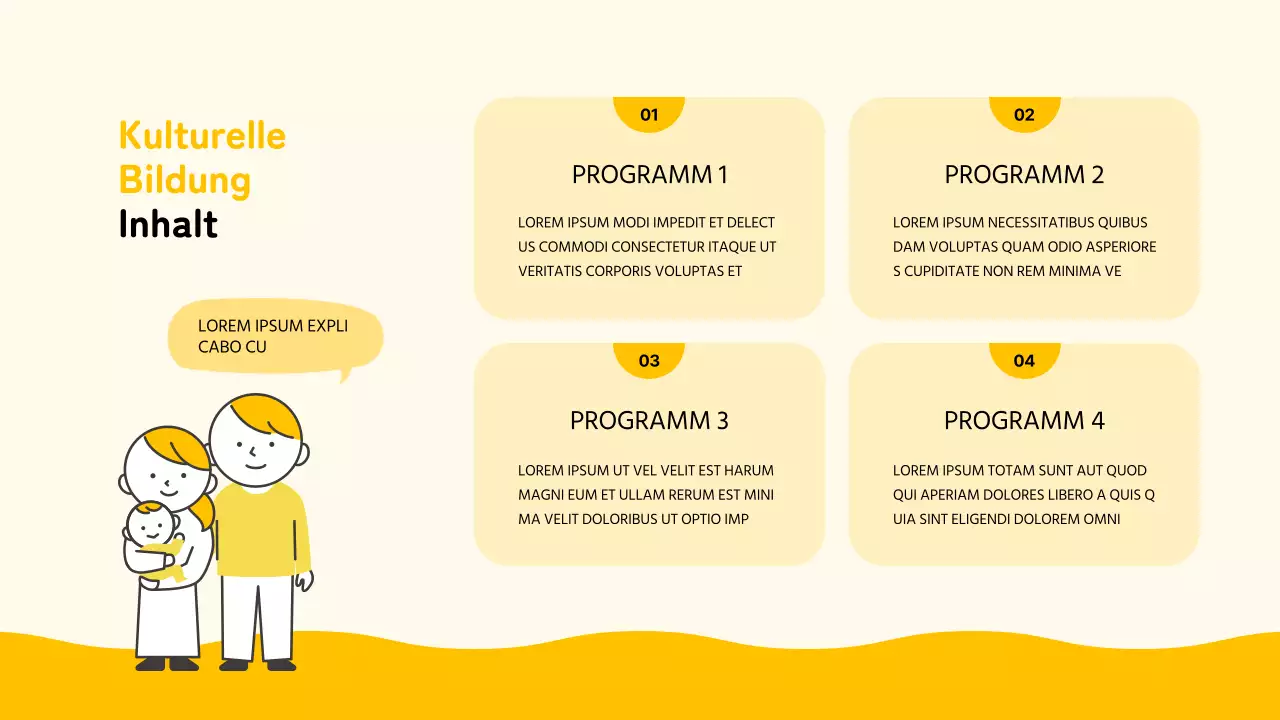 Kulturelle Bildung Inhalt

LOREM IPSUM EXPLI CABO CU

01

PROGRAMM 1

LOREM IPSUM MODI IMPEDIT ET DELECT US COMMODI CONSECTETUR ITAQUE UT VERITATIS CORPORIS VOLUPTAS ET

02

PROGRAMM 2

LOREM IPSUM NECESSITATIBUS QUIBUS DAM VOLUPTAS QUAM ODIO ASPERIORE S CUPIDITATE NON REM MINIMA VE

03

PROGRAMM 3

LOREM IPSUM UT VEL VELIT EST HARUM MAGNI EUM ET ULLAM RERUM EST MINI MA VELIT DOLORIBUS UT OPTIO IMP

04

PROGRAMM 4

LOREM IPSUM TOTAM SUNT AUT QUOD QUI APERIAM DOLORES LIBERO A QUIS Q UIA SINT ELIGENDI DOLOREM OMNI